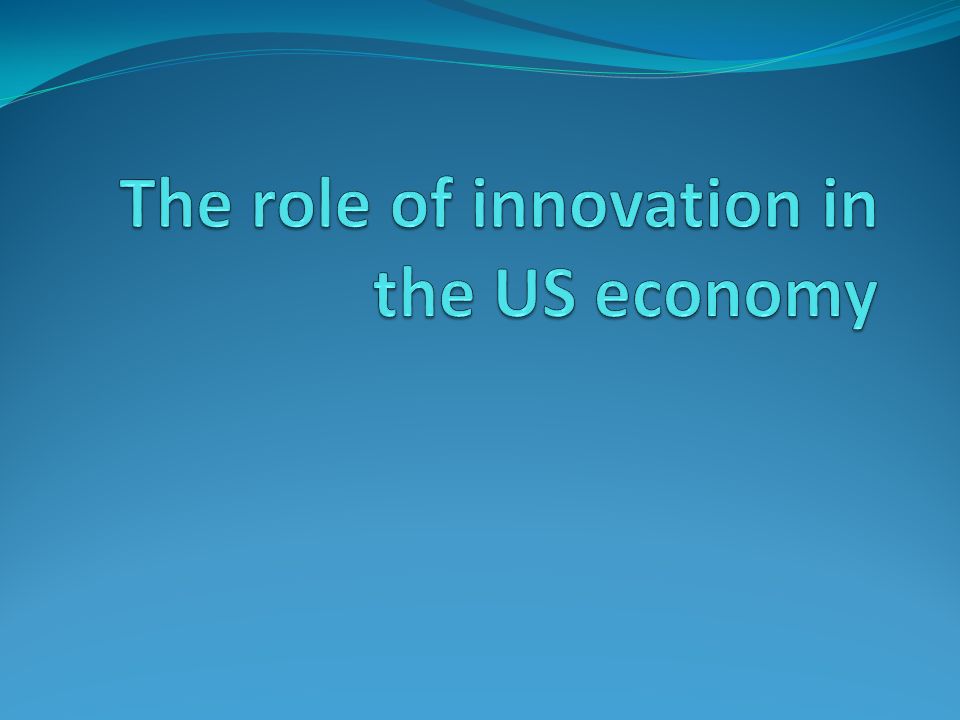 The role of innovation in the US economy